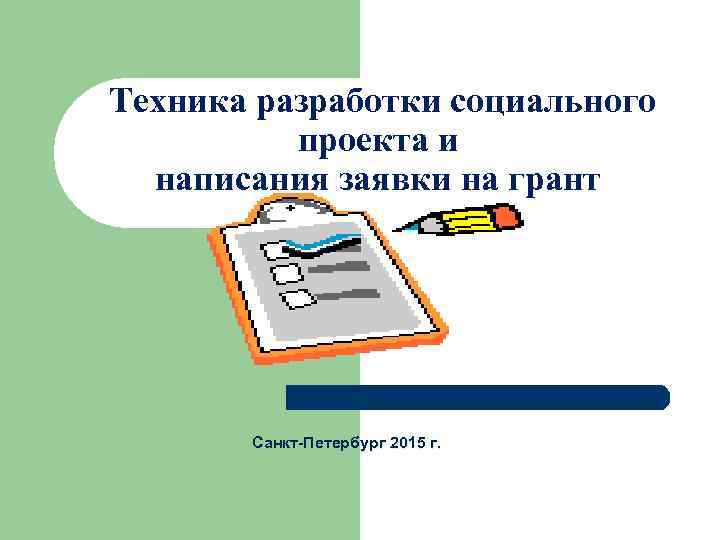 Техника разработки социального проекта и написания заявки на грант

Санкт-Петербург 2015 г.